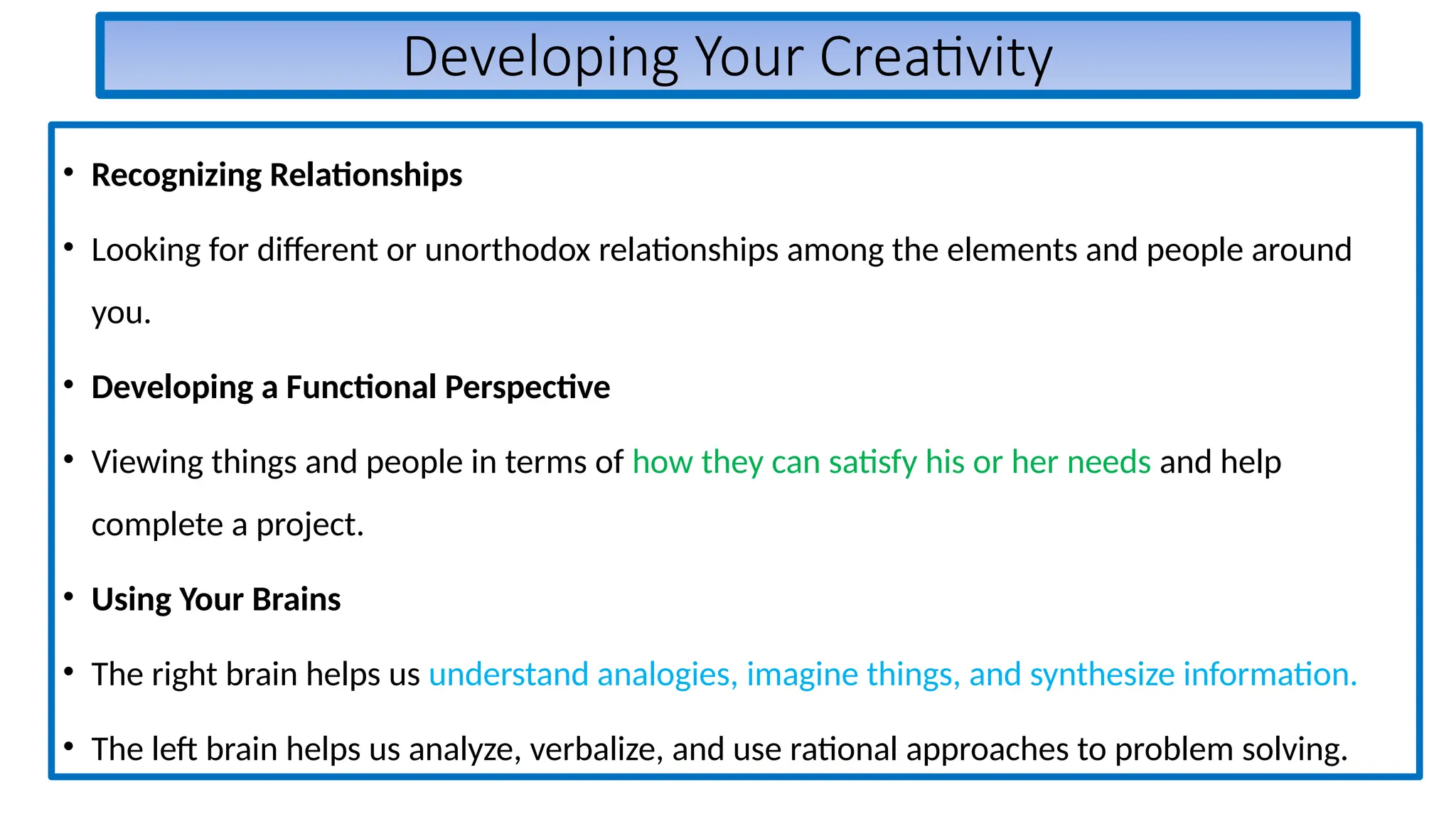 Developing Your Creativity

• Recognizing Relationships

• Looking for different or unorthodox relationships among the elements and people around you.

• Developing a Functional Perspective

• Viewing things and people in terms of how they can satisfy his or her needs and help complete a project.

• Using Your Brains

• The right brain helps us understand analogies, imagine things, and synthesize information.

• The left brain helps us analyze, verbalize, and use rational approaches to problem solving.